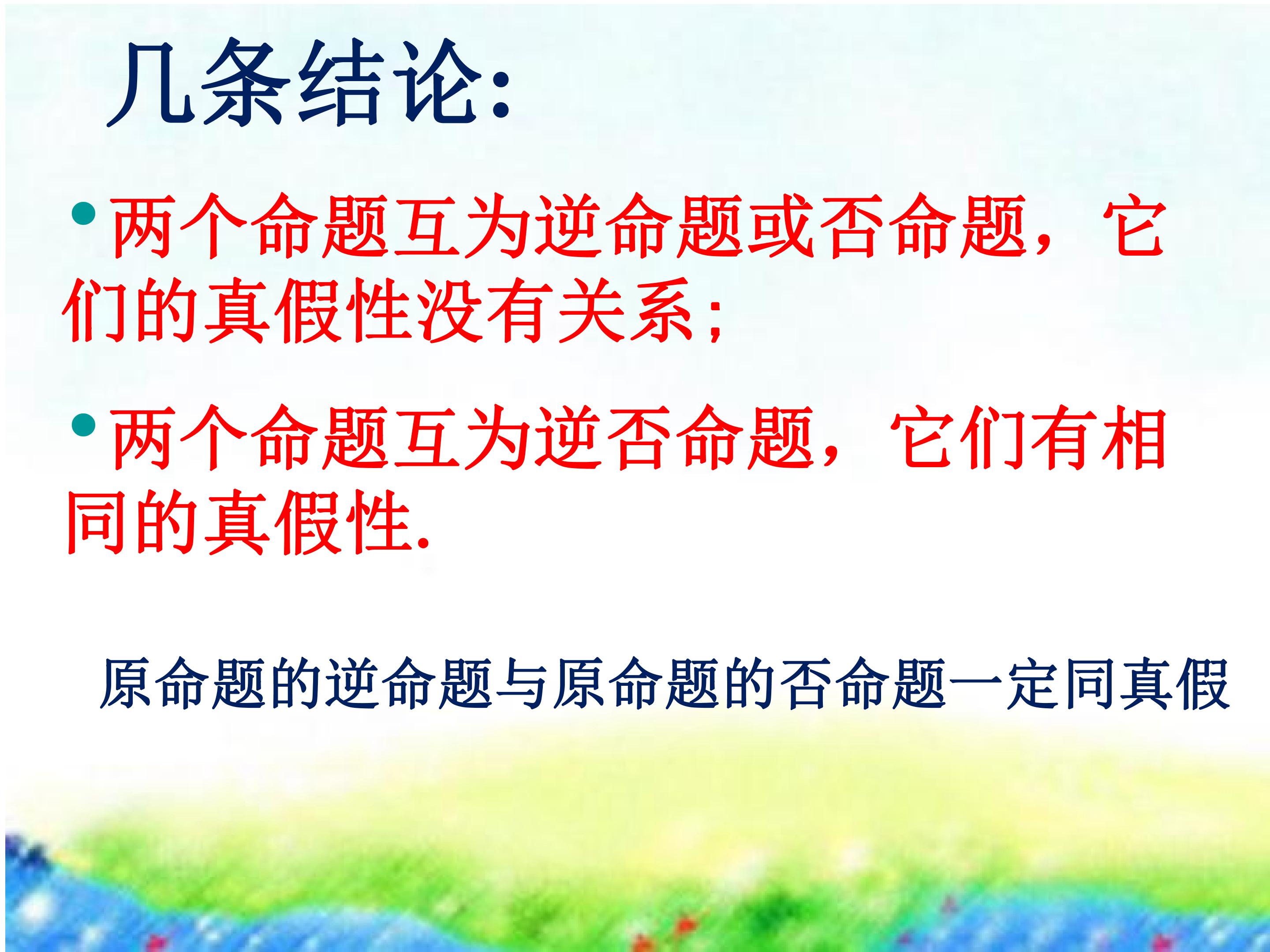 几条结论:

• 两个命题互为逆命题或否命题，它们的真假性没有关系;

• 两个命题互为逆否命题，它们有相同的真假性.

原命题的逆命题与原命题的否命题一定同真假